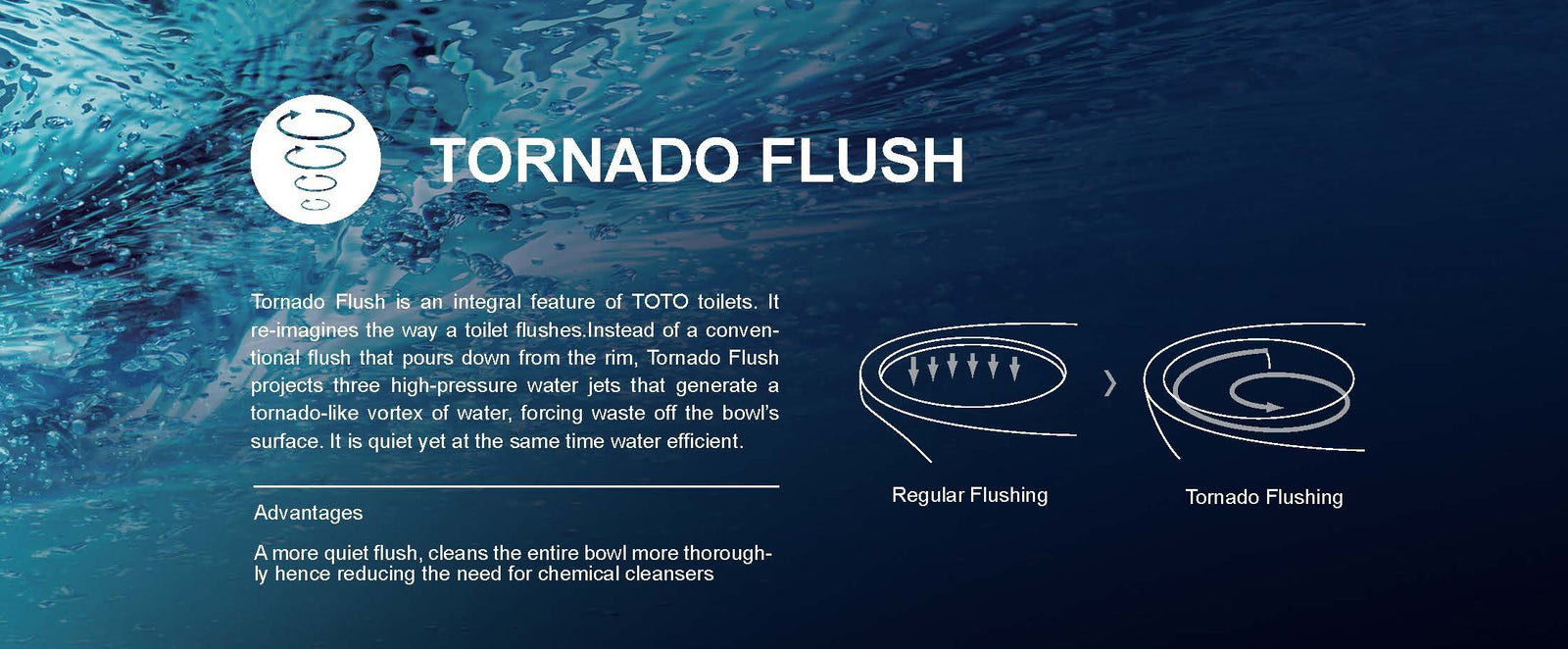 TORNADO FLUSH

Tornado Flush is an integral feature of TOTO toilets. It re-imagines the way a toilet flushes.Instead of a conventional flush that pours down from the rim, Tornado Flush projects three high-pressure water jets that generate a tornado-like vortex of water, forcing waste off the bowl's surface. It is quiet yet at the same time water efficient.

Advantages

A more quiet flush, cleans the entire bowl more thoroughly hence reducing the need for chemical cleansers

Regular Flushing

Tornado Flushing